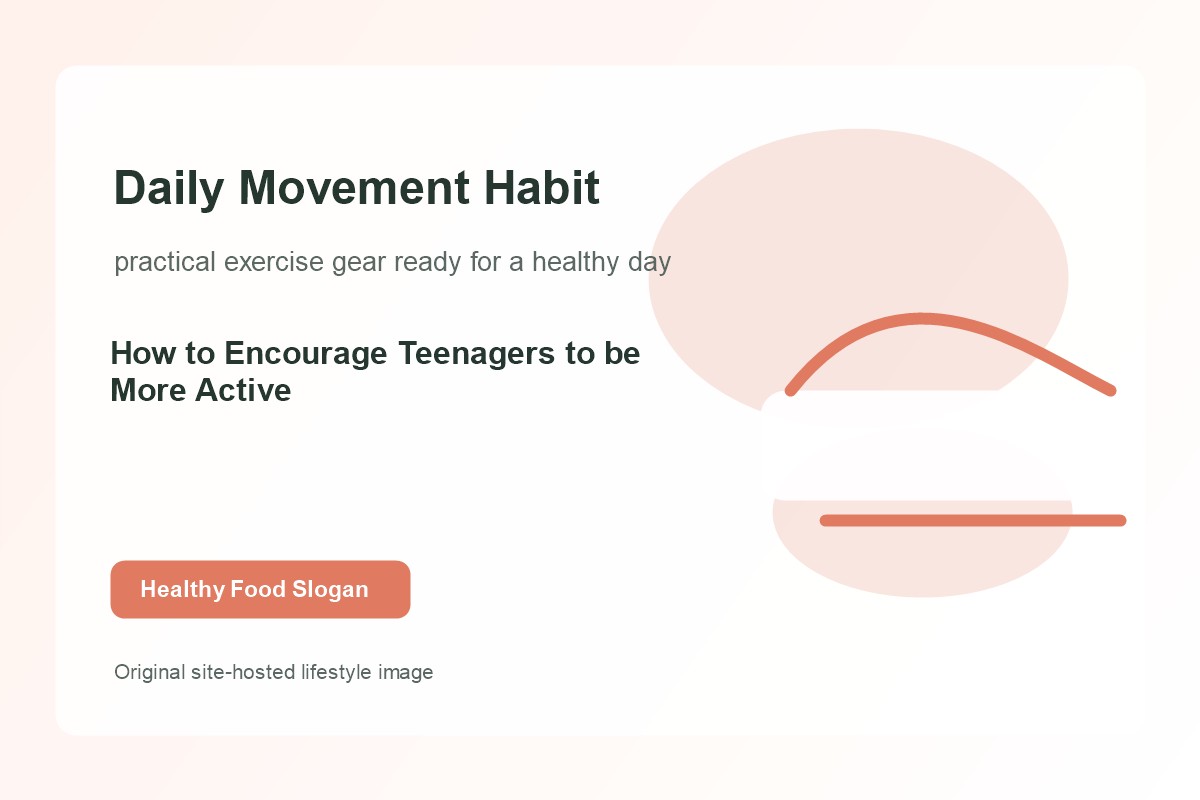 Daily Movement Habit

practical exercise gear ready for a healthy day

How to Encourage Teenagers to be More Active

Healthy Food Slogan

Original site-hosted lifestyle image